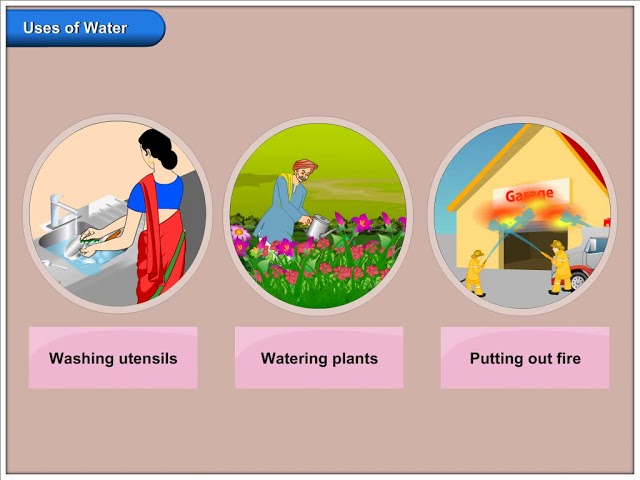 Uses of Water

Garage

Washing utensils

Watering plants

Putting out fire